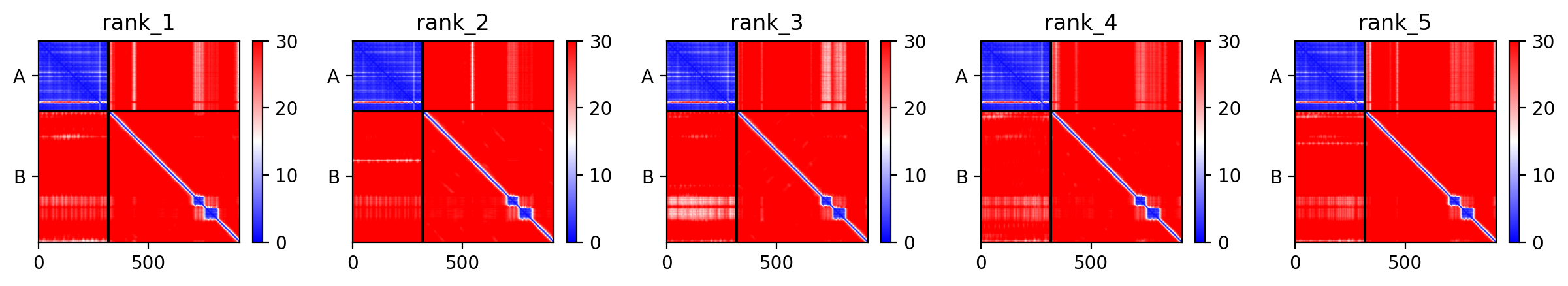 rank_1

A

B

0 500

30 20 10 0

rank_2

A

B

0 500

30 20 10 0

rank_3

A

B

0 500

30 20 10 0

rank_4

A

B

0 500

30 20 10 0

rank_5

A

B

0 500

30 20 10 0